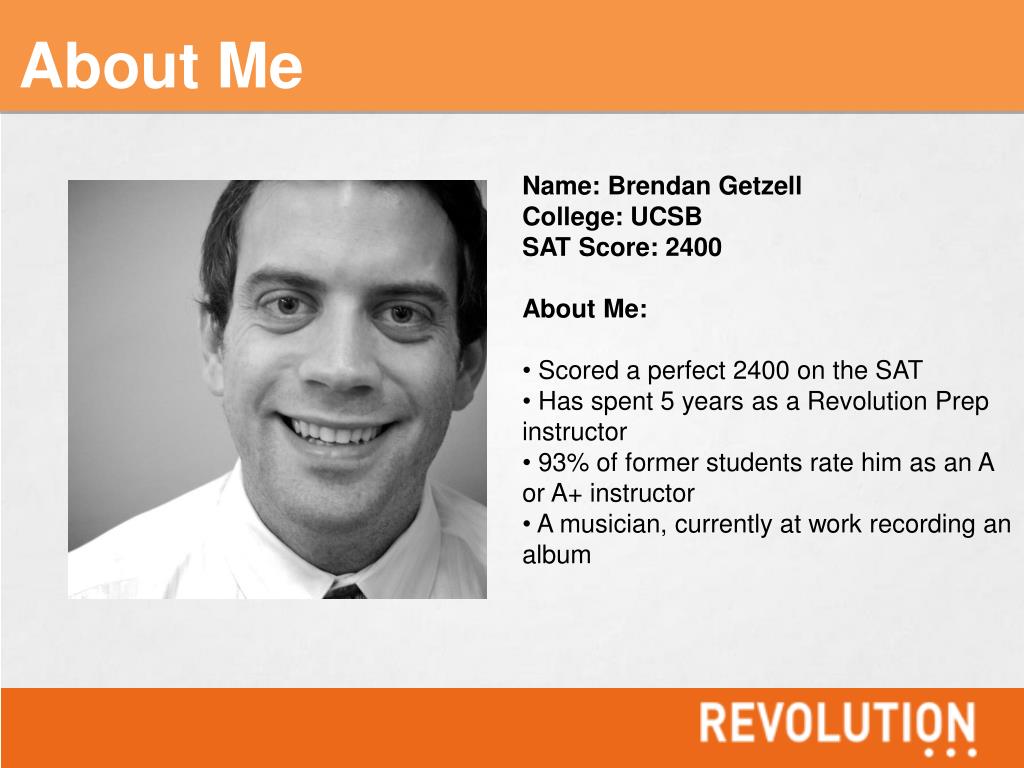 About Me

Name: Brendan Getzell
College: UCSB
SAT Score: 2400

About Me:

• Scored a perfect 2400 on the SAT
• Has spent 5 years as a Revolution Prep instructor
• 93% of former students rate him as an A or A+ instructor
• A musician, currently at work recording an album

REVOLUTION